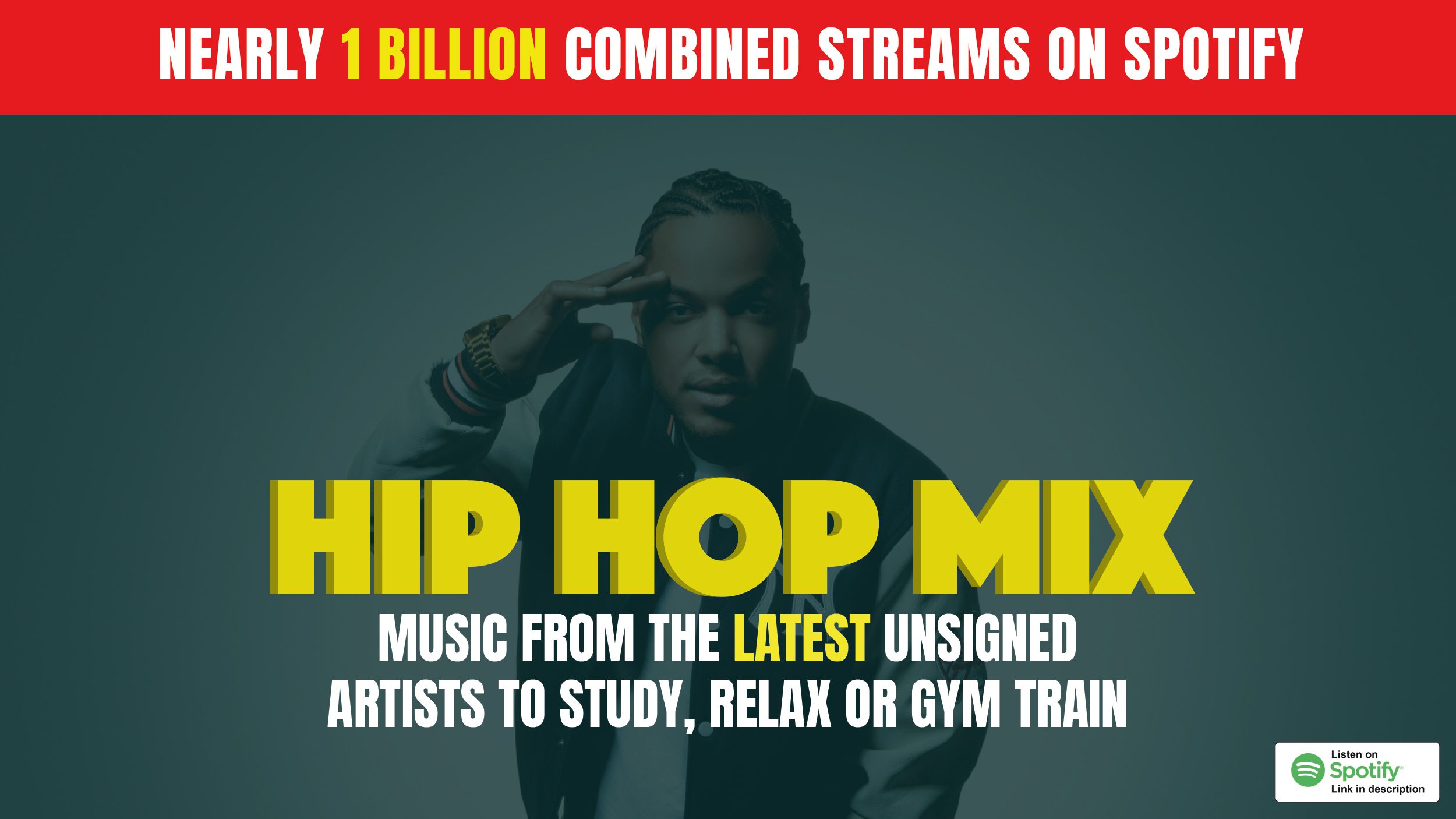 NEARLY 1 BILLION COMBINED STREAMS ON SPOTIFY

HIP HOP MIX

MUSIC FROM THE LATEST UNSIGNED ARTISTS TO STUDY, RELAX OR GYM TRAIN

Listen on Spotify Link in description